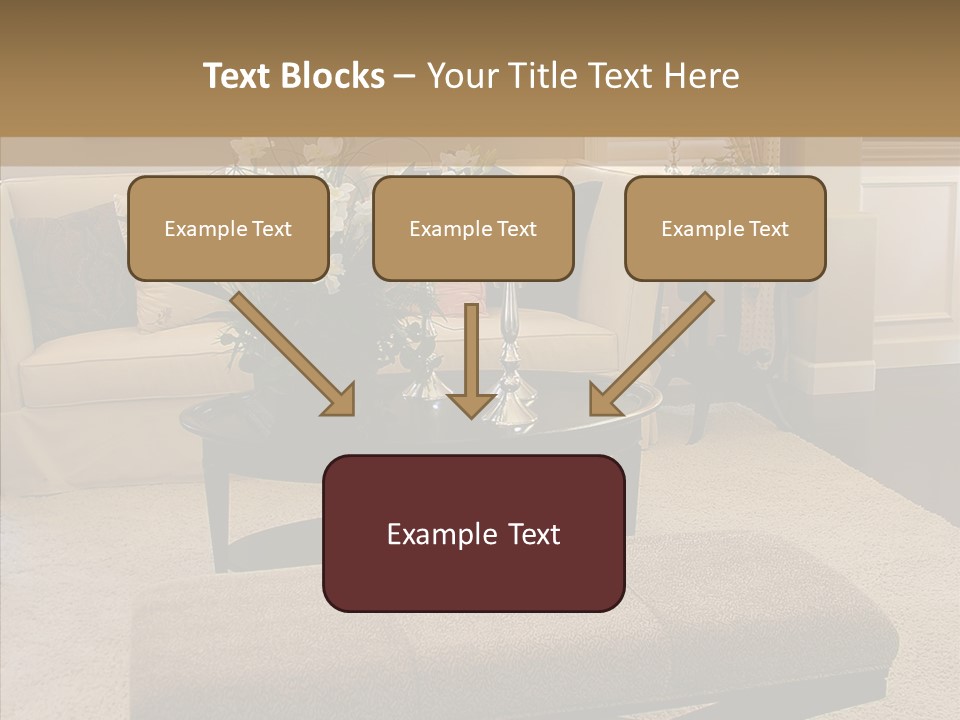 Text Blocks – Your Title Text Here

Example Text

Example Text

Example Text

Example Text